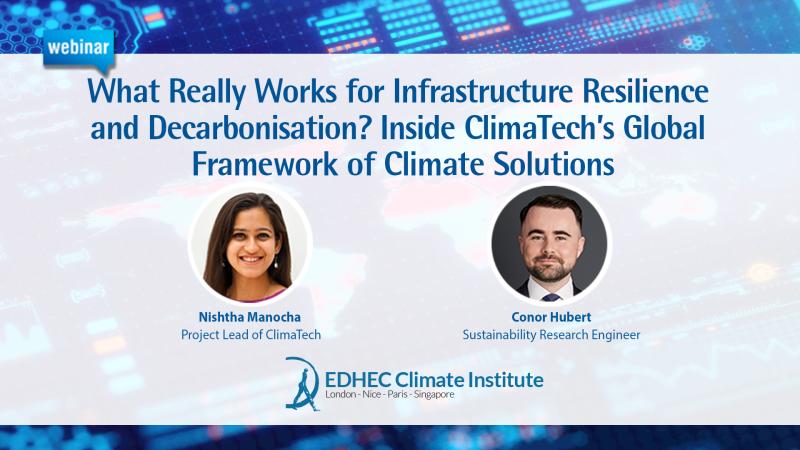 webinar

What Really Works for Infrastructure Resilience and Decarbonisation? Inside ClimaTech's Global Framework of Climate Solutions

Nishtha Manocha
Project Lead of ClimaTech

Conor Hubert
Sustainability Research Engineer

EDHEC Climate Institute
London - Nice - Paris - Singapore